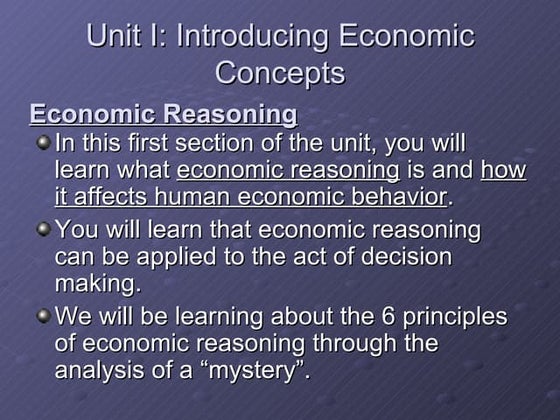 Unit I: Introducing Economic Concepts

Economic Reasoning

In this first section of the unit, you will learn what economic reasoning is and how it affects human economic behavior.

You will learn that economic reasoning can be applied to the act of decision making.

We will be learning about the 6 principles of economic reasoning through the analysis of a “mystery”.